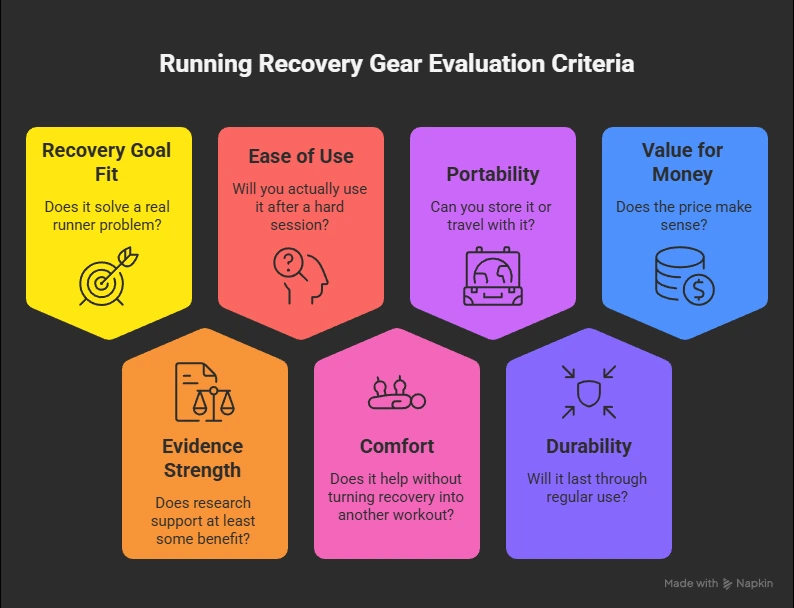 Running Recovery Gear Evaluation Criteria

Recovery Goal Fit

Does it solve a real runner problem?

Ease of Use

Will you actually use it after a hard session?

Portability

Can you store it or travel with it?

Value for Money

Does the price make sense?

Evidence Strength

Does research support at least some benefit?

Comfort

Does it help without turning recovery into another workout?

Durability

Will it last through regular use?

Made with Napkin